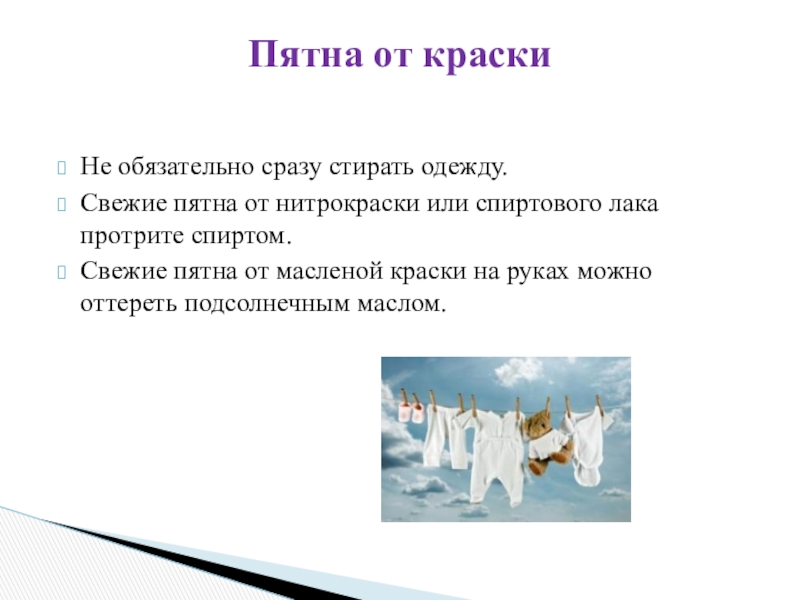 Пятна от краски

Не обязательно сразу стирать одежду.

Свежие пятна от нитрокраски или спиртового лака протрите спиртом.

Свежие пятна от масленой краски на руках можно оттереть подсолнечным маслом.